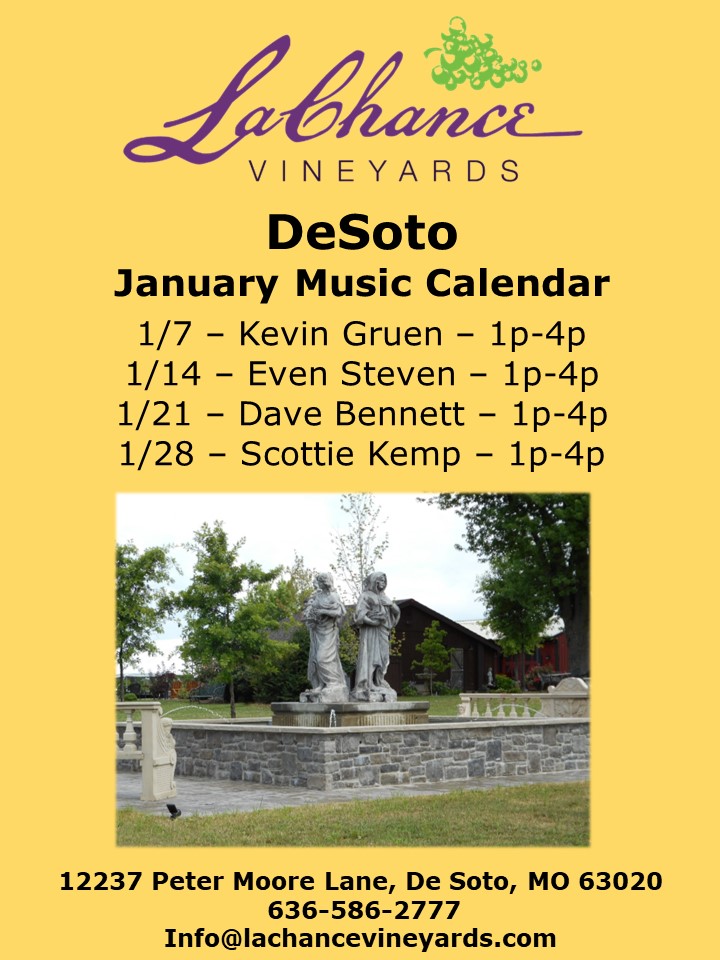 LaChance
VINEYARDS

DeSoto
January Music Calendar
1/7 – Kevin Gruen – 1p-4p
1/14 – Even Steven – 1p-4p
1/21 – Dave Bennett – 1p-4p
1/28 – Scottie Kemp – 1p-4p

12237 Peter Moore Lane, De Soto, MO 63020
636-586-2777
Info@lachancevineyards.com